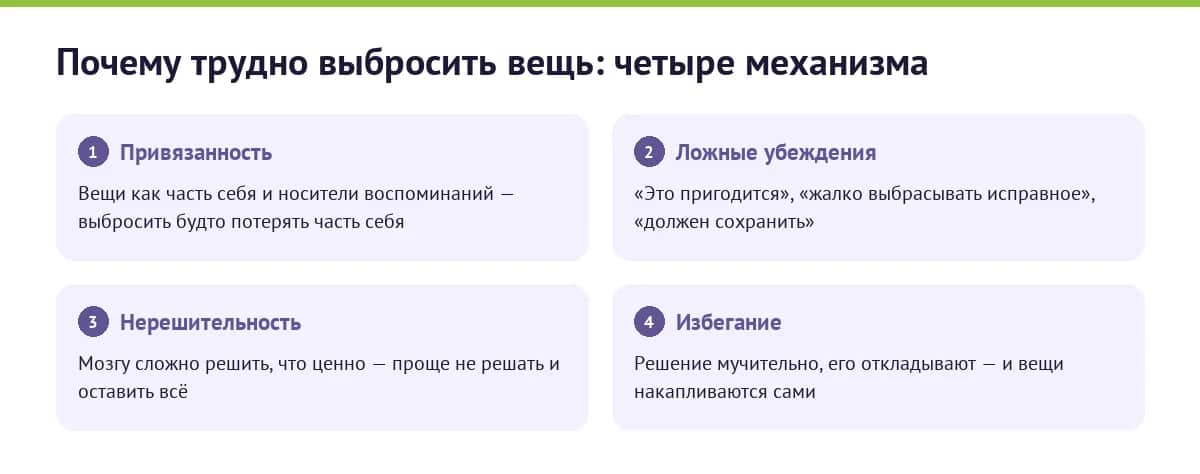 Почему трудно выбросить вещь: четыре механизма

1 Привязанность

Вещи как часть себя и носители воспоминаний — выбросить будто потерять часть себя

2 Ложные убеждения

«Это пригодится», «жалко выбрасывать исправное», «должен сохранить»

3 Нерешительность

Мозгу сложно решить, что ценно — проще не решать и оставить всё

4 Избегание

Решение мучительно, его откладывают — и вещи накапливаются сами